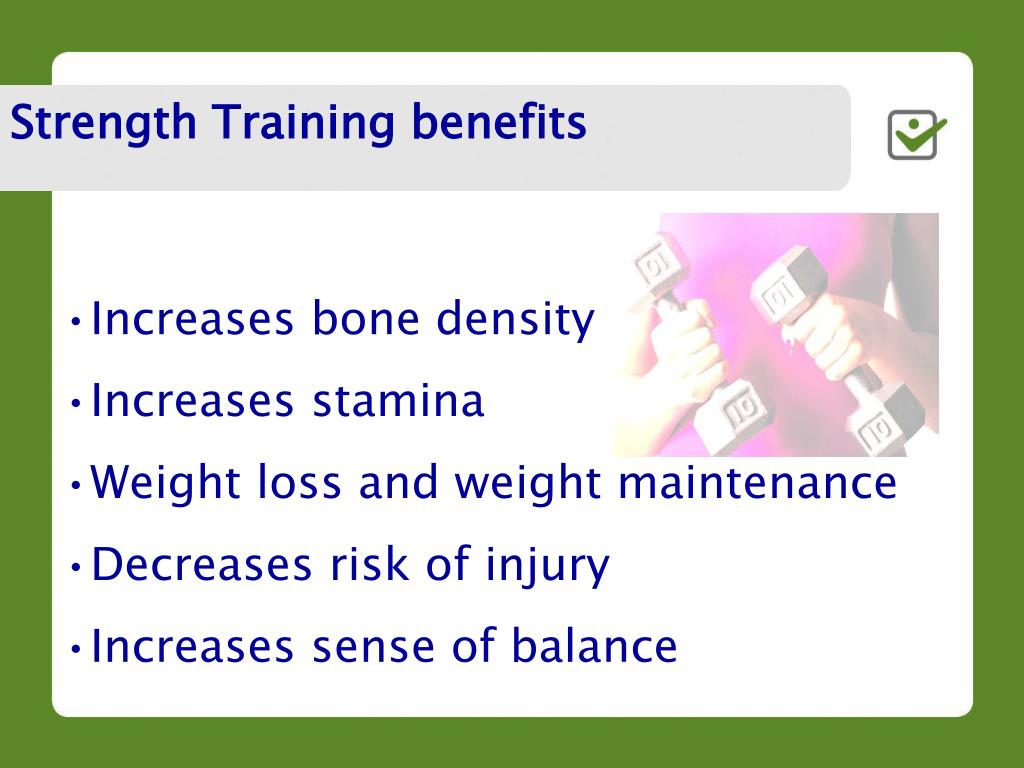 Strength Training benefits

• Increases bone density
• Increases stamina
• Weight loss and weight maintenance
• Decreases risk of injury
• Increases sense of balance